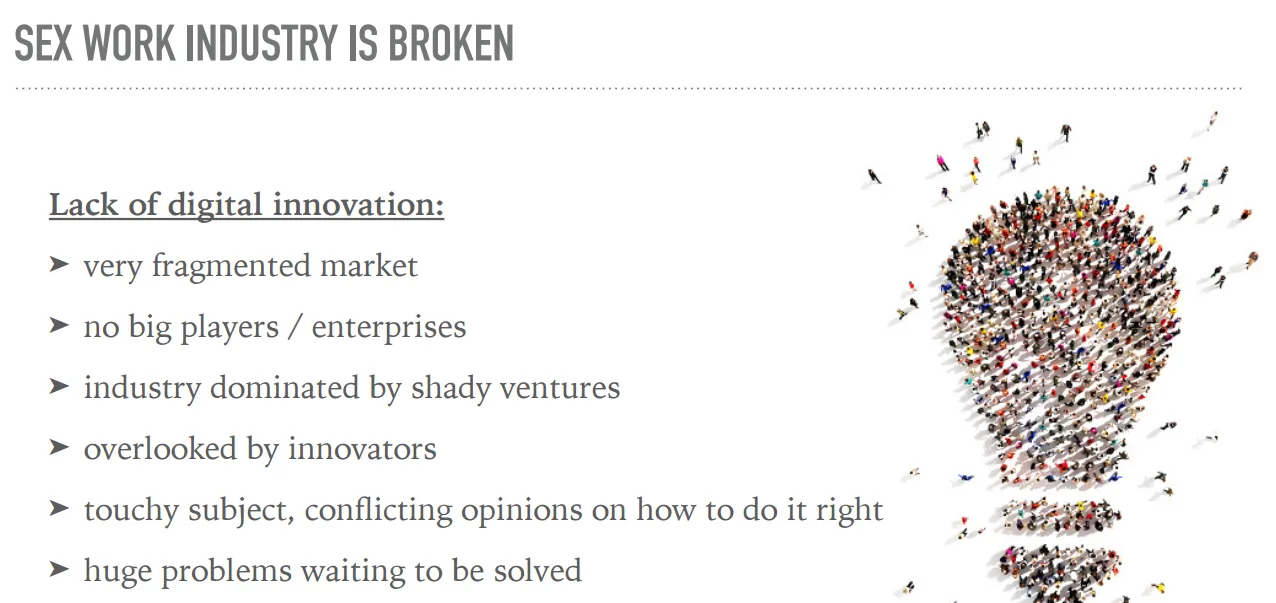 SEX WORK INDUSTRY IS BROKEN

Lack of digital innovation:

➤ very fragmented market

➤ no big players / enterprises

➤ industry dominated by shady ventures

➤ overlooked by innovators

➤ touchy subject, conflicting opinions on how to do it right

➤ huge problems waiting to be solved